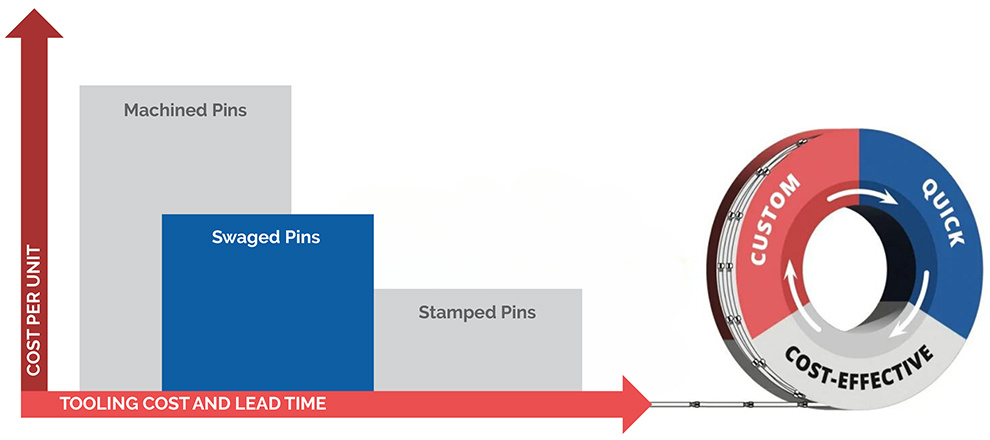 COST PER UNIT

Machined Pins

Swaged Pins

Stamped Pins

TOOLING COST AND LEAD TIME

CUSTOM

QUICK

COST-EFFECTIVE